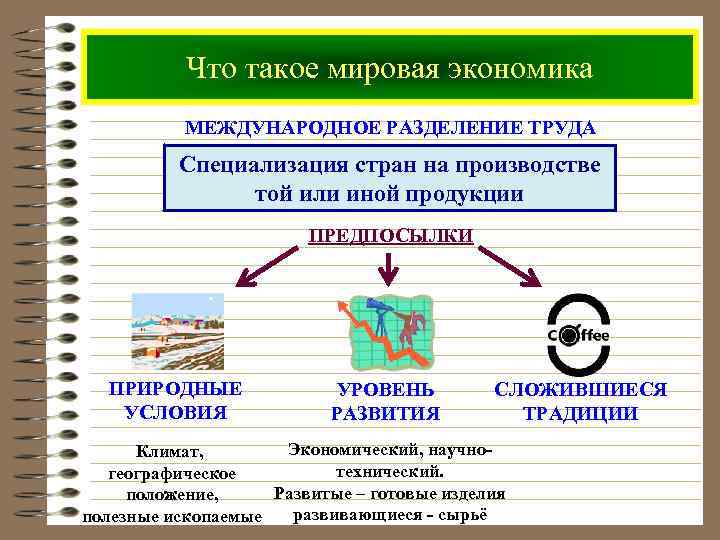 Что такое мировая экономика

МЕЖДУНАРОДНОЕ РАЗДЕЛЕНИЕ ТРУДА

Специализация стран на производстве той или иной продукции

ПРЕДПОСЫЛКИ

Coffee

ПРИРОДНЫЕ УСЛОВИЯ

Климат, географическое положение, полезные ископаемые

УРОВЕНЬ РАЗВИТИЯ

Экономический, научно-технический.
Развитые – готовые изделия
развивающиеся - сырьё

СЛОЖИВШИЕСЯ ТРАДИЦИИ